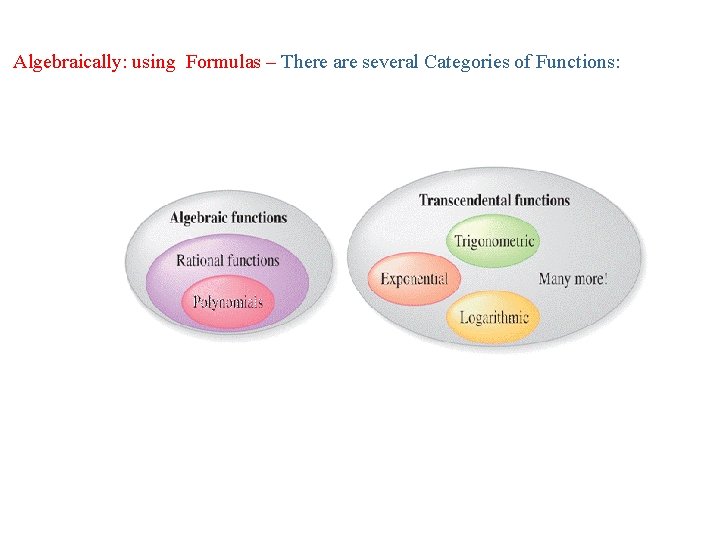 Algebraically: using Formulas – There are several Categories of Functions:

Algebraic functions

Rational functions

Polynomials

Transcendental functions

Trigonometric

Exponential

Many more!

Logarithmic